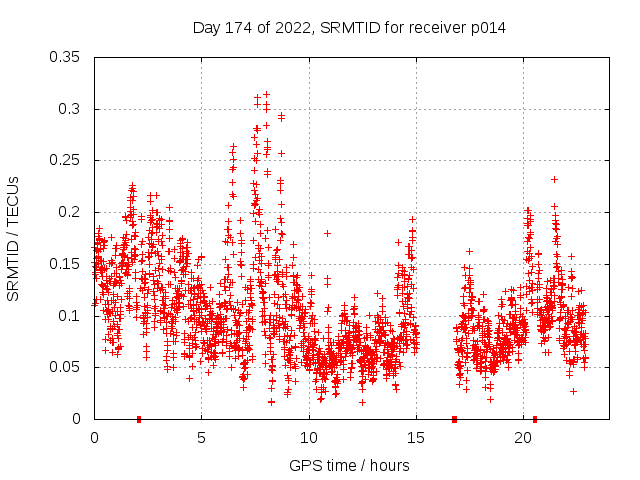 Day 174 of 2022, SRMTID for receiver p014

SRMTID / TECUs

0.35
0.3
0.25
0.2
0.15
0.1
0.05
0

0
5
10
15
20

GPS time / hours